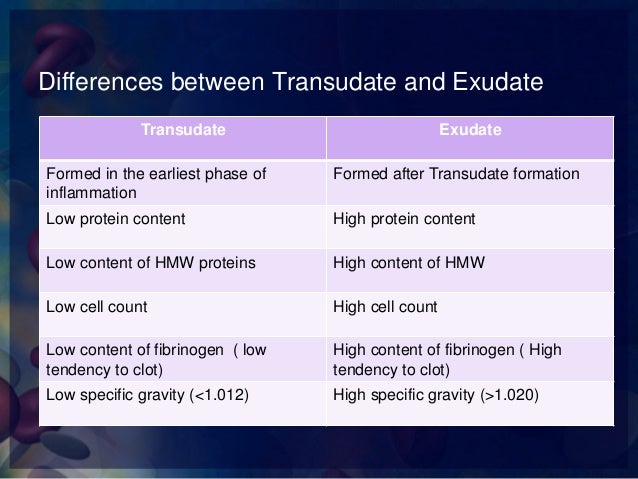 Differences between Transudate and Exudate

| Transudate | Exudate |
|---|---|
| Formed in the earliest phase of inflammation | Formed after Transudate formation |
| Low protein content | High protein content |
| Low content of HMW proteins | High content of HMW |
| Low cell count | High cell count |
| Low content of fibrinogen ( low tendency to clot) | High content of fibrinogen ( High tendency to clot) |
| Low specific gravity (<1.012) | High specific gravity (>1.020) |